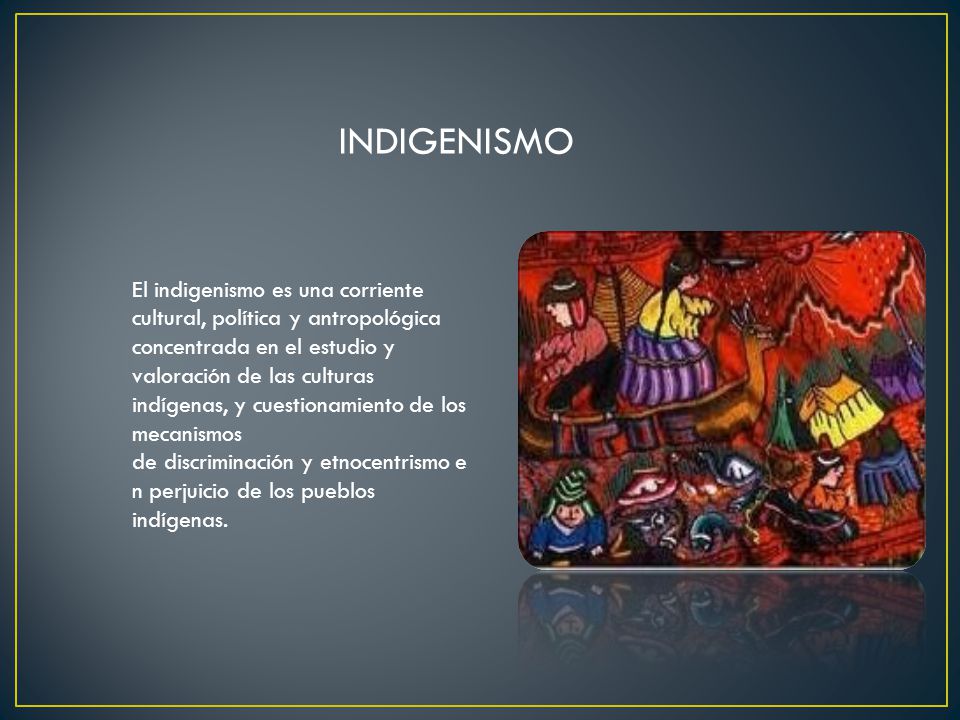 INDIGENISMO

El indigenismo es una corriente cultural, política y antropológica concentrada en el estudio y valoración de las culturas indígenas, y cuestionamiento de los mecanismos
de discriminación y etnocentrismo e n perjuicio de los pueblos indígenas.